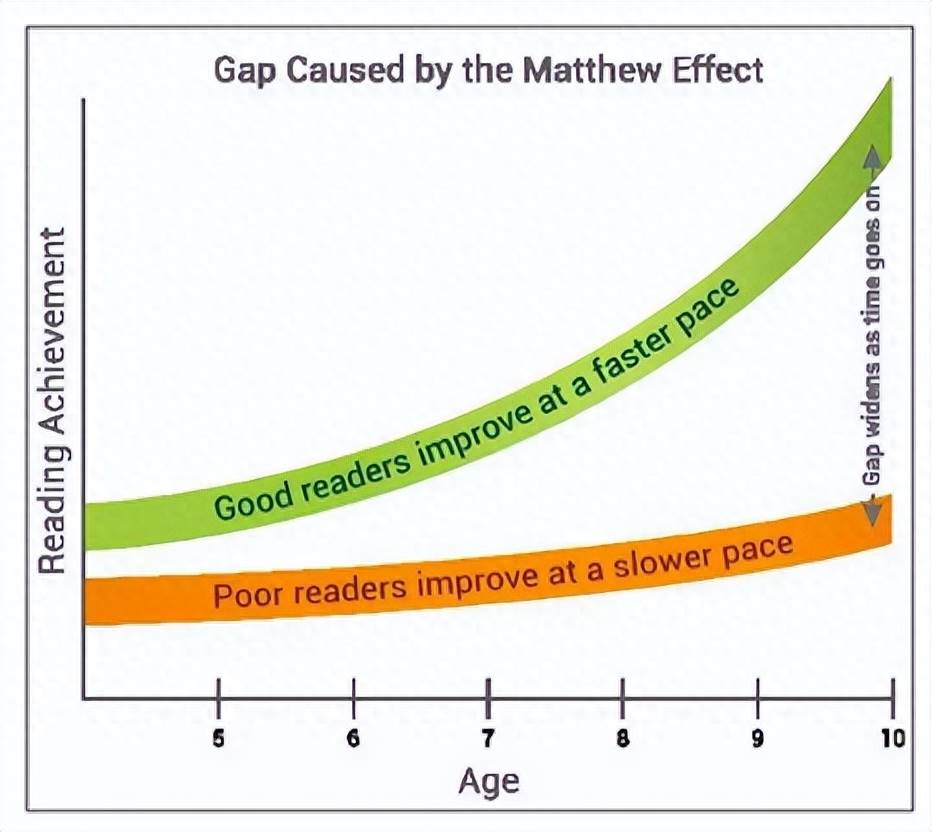 Gap Caused by the Matthew Effect

Reading Achievement

Good readers improve at a faster pace

Poor readers improve at a slower pace

Gap widens as time goes on

5
6
7
8
9
10

Age